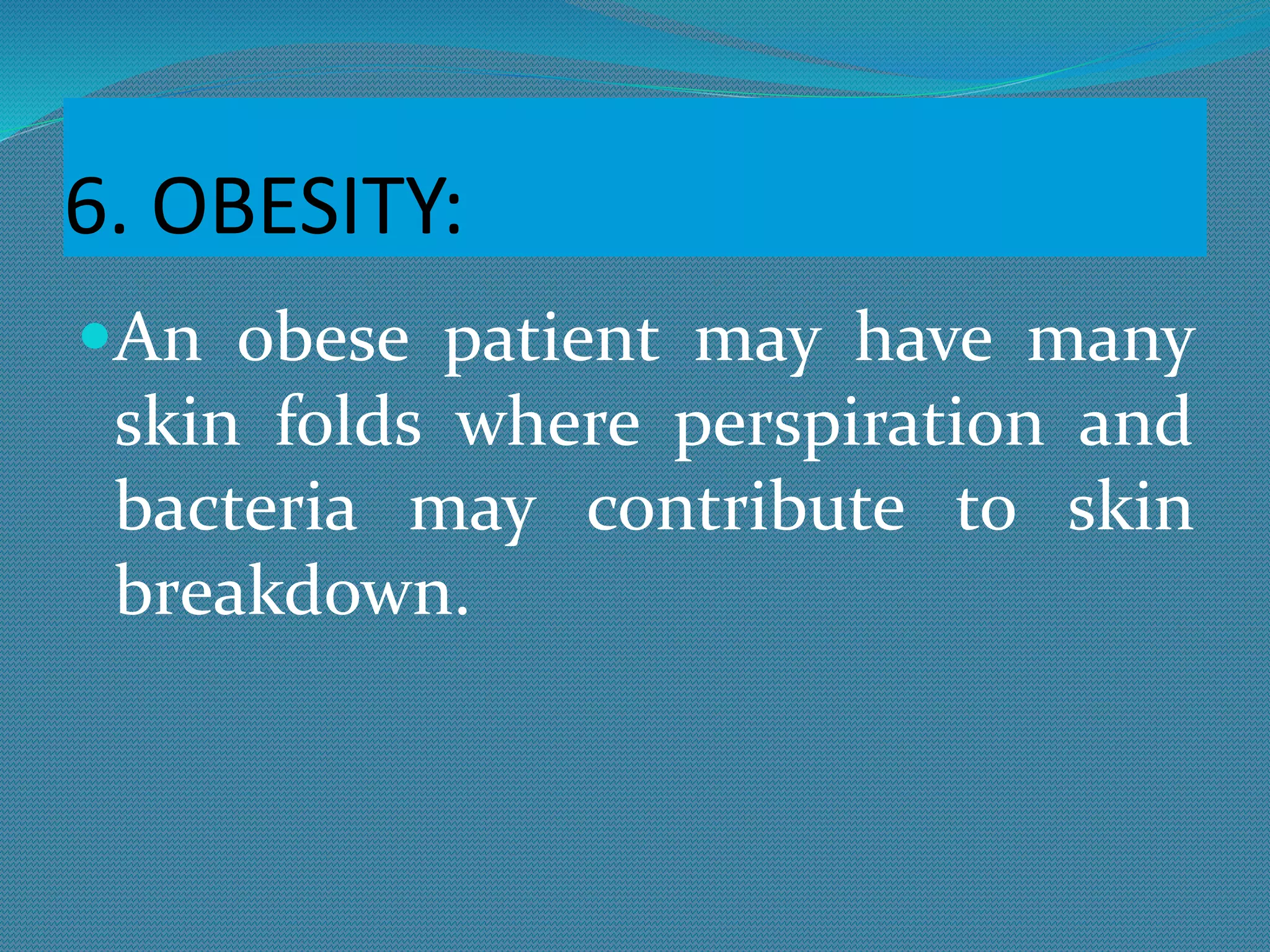 6. OBESITY:

An obese patient may have many skin folds where perspiration and bacteria may contribute to skin breakdown.